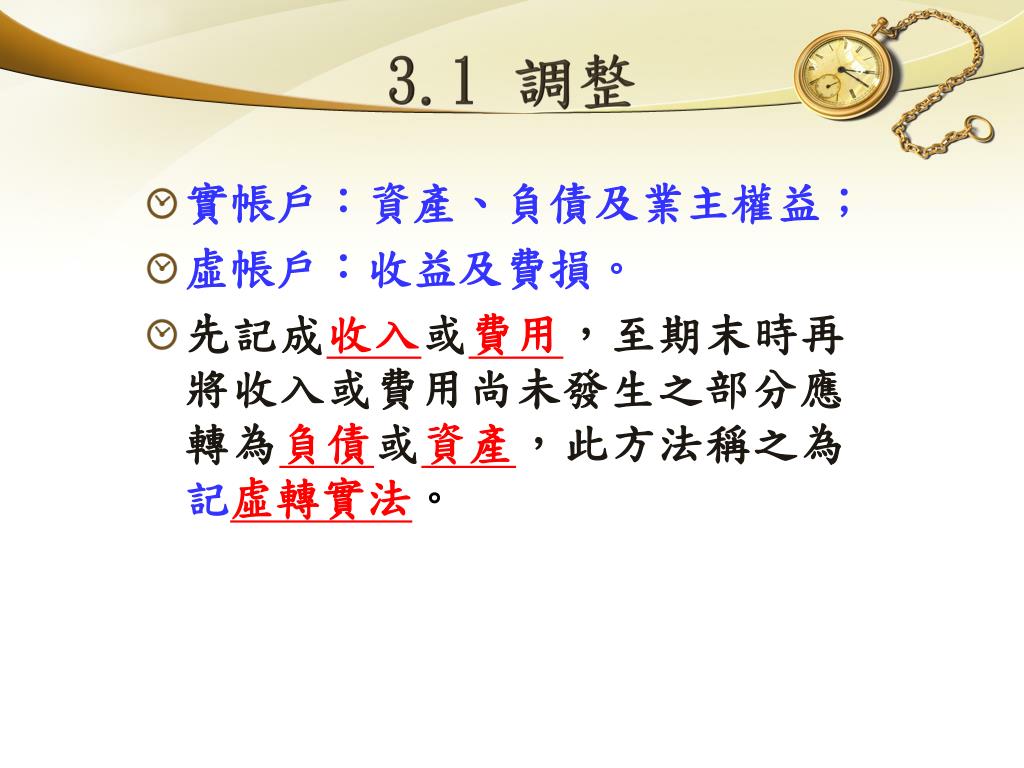 3.1 調整

實帳戶：資產、負債及業主權益；

虛帳戶：收益及費損。

先記成收入或費用，至期末時再將收入或費用尚未發生之部分應轉為負債或資產，此方法稱之為記虛轉實法。